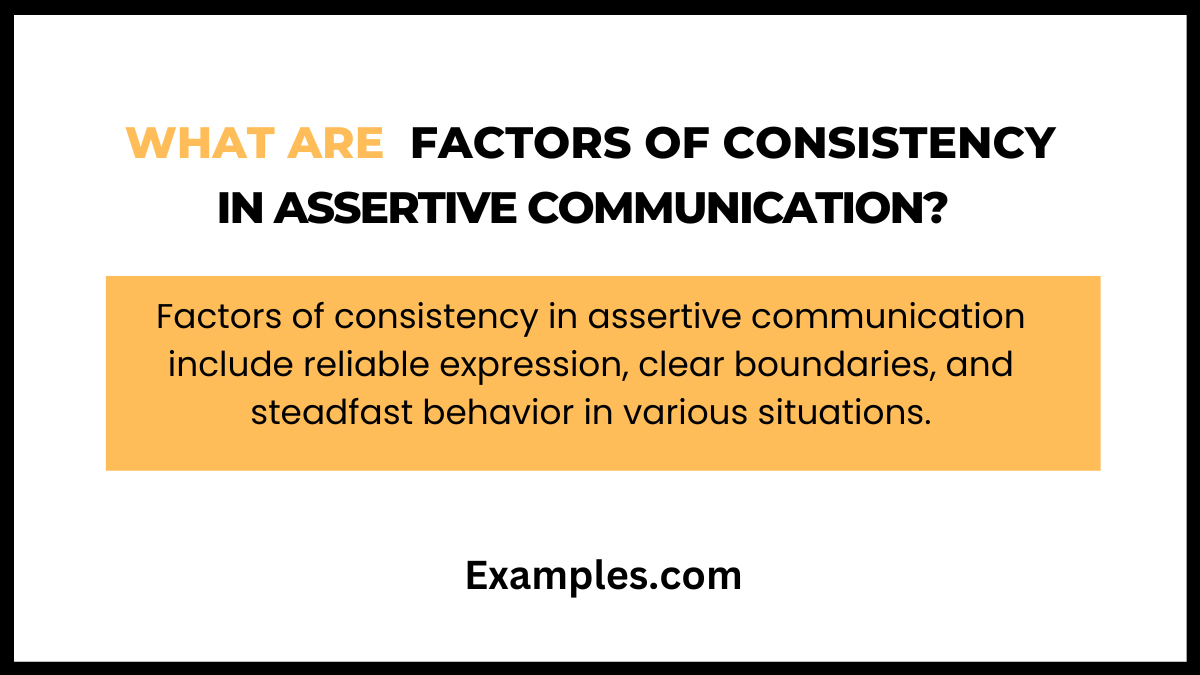 WHAT ARE FACTORS OF CONSISTENCY IN ASSERTIVE COMMUNICATION?

Factors of consistency in assertive communication include reliable expression, clear boundaries, and steadfast behavior in various situations.

Examples.com